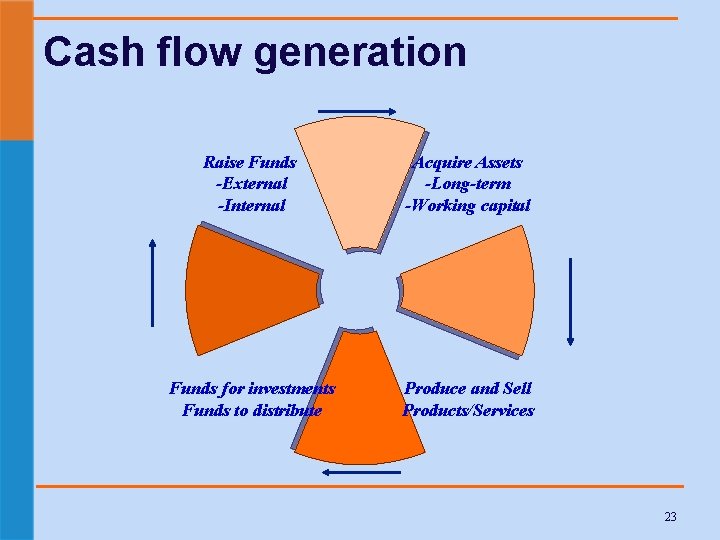 Cash flow generation

Raise Funds
-External
-Internal

Acquire Assets
-Long-term
-Working capital

Funds for investments
Funds to distribute

Produce and Sell
Products/Services

23